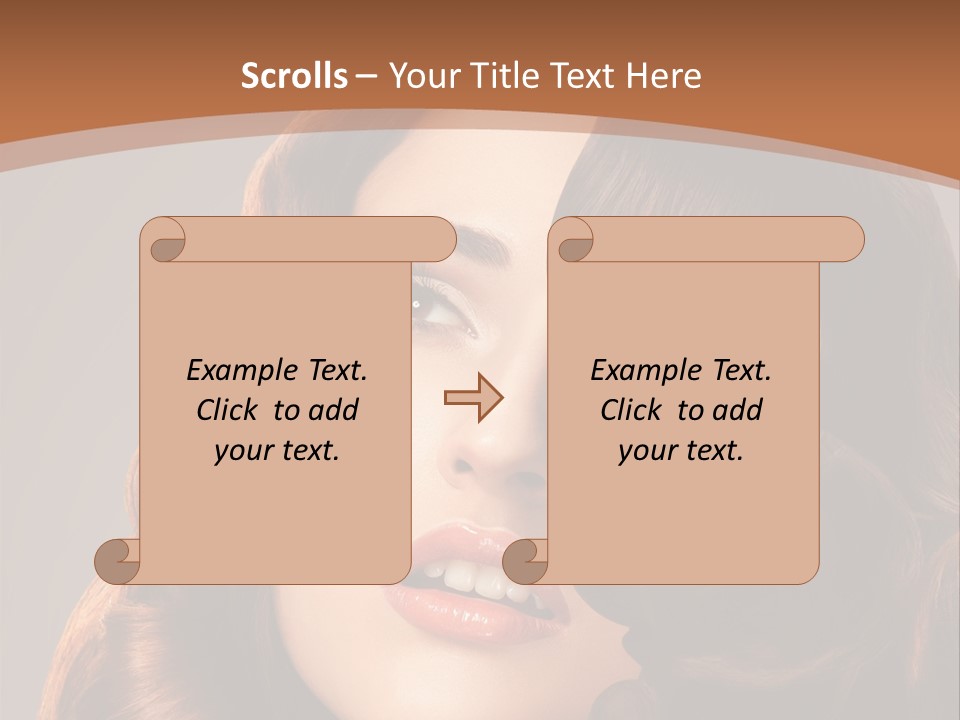 Scrolls – Your Title Text Here

Example Text. Click to add your text.

Example Text. Click to add your text.